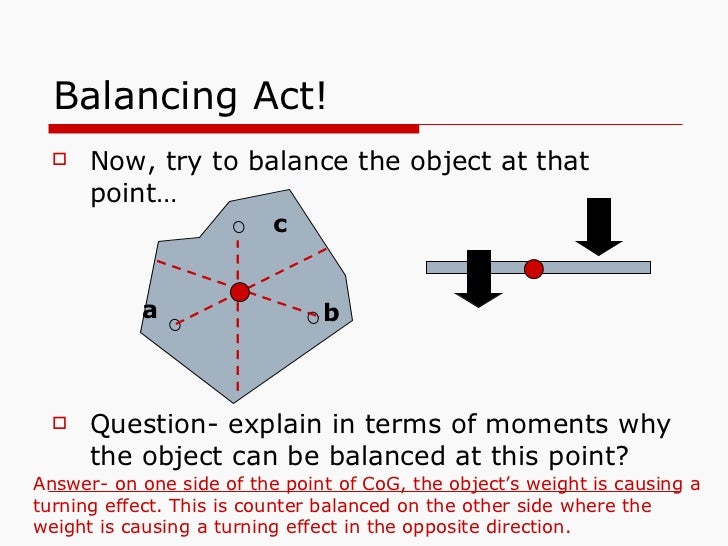 Balancing Act!

Now, try to balance the object at that point…

c

a

b

Question- explain in terms of moments why the object can be balanced at this point?

Answer- on one side of the point of CoG, the object's weight is causing a turning effect. This is counter balanced on the other side where the weight is causing a turning effect in the opposite direction.